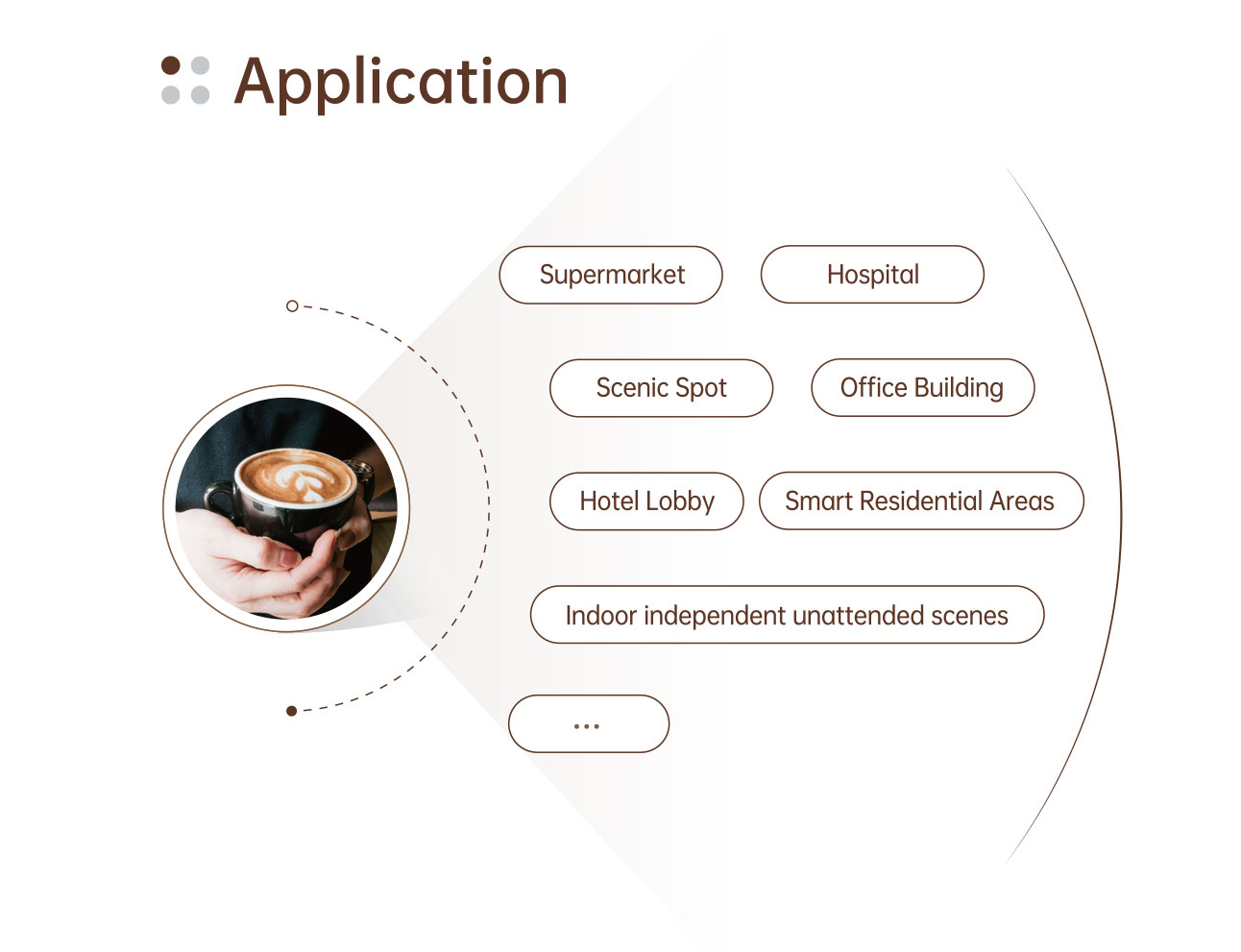 Application

Supermarket

Hospital

Scenic Spot

Office Building

Hotel Lobby

Smart Residential Areas

Indoor independent unattended scenes

...